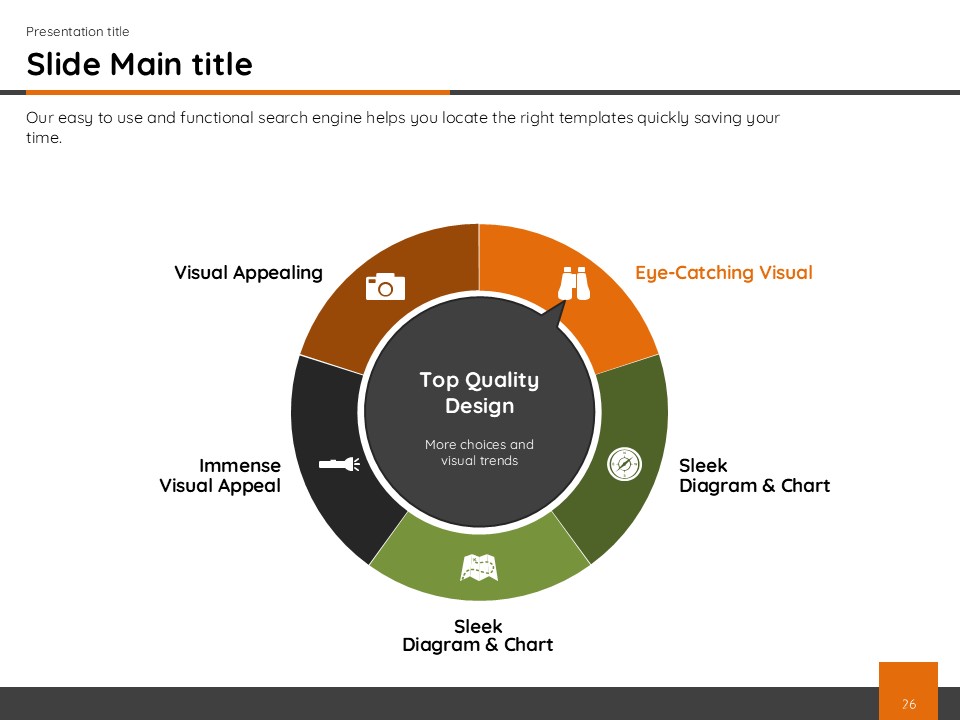 Presentation title

Slide Main title

Our easy to use and functional search engine helps you locate the right templates quickly saving your time.

Visual Appealing

Eye-Catching Visual

Top Quality Design

More choices and visual trends

Immense Visual Appeal

Sleek Diagram & Chart

Sleek Diagram & Chart

76